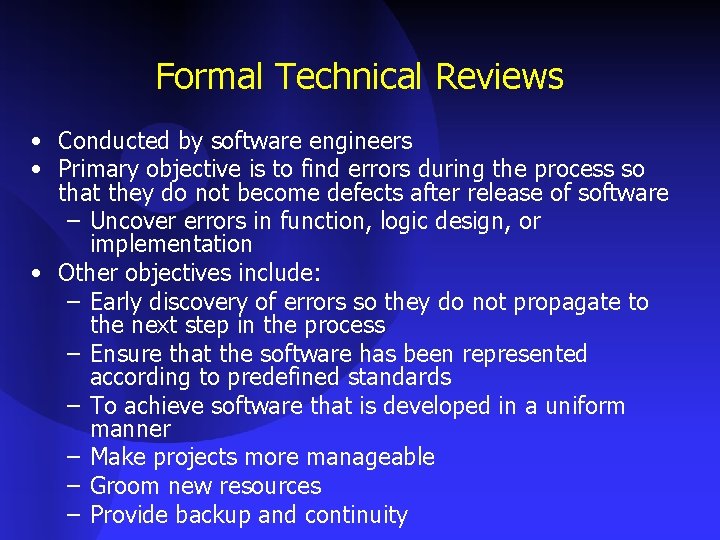 Formal Technical Reviews

• Conducted by software engineers
• Primary objective is to find errors during the process so that they do not become defects after release of software
 – Uncover errors in function, logic design, or implementation
• Other objectives include:
 – Early discovery of errors so they do not propagate to the next step in the process
 – Ensure that the software has been represented according to predefined standards
 – To achieve software that is developed in a uniform manner
 – Make projects more manageable
 – Groom new resources
 – Provide backup and continuity